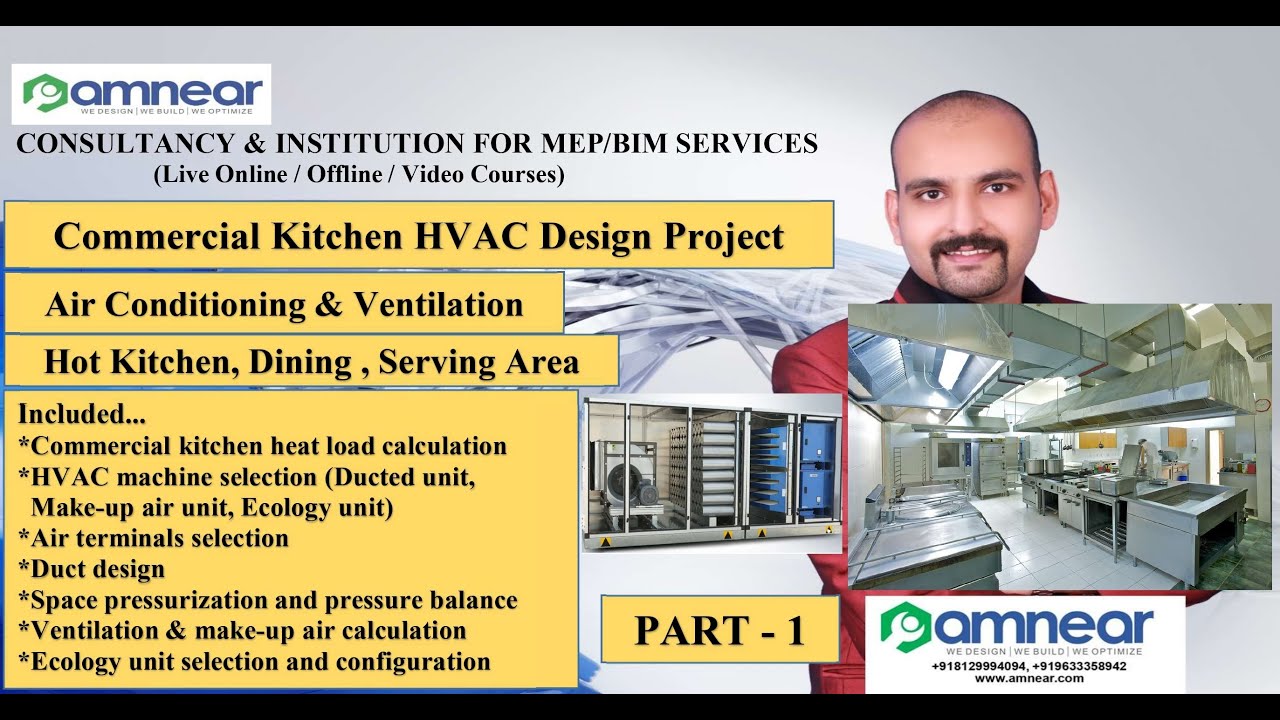 amnear
WE DESIGN | WE BUILD | WE OPTIMIZE

CONSULTANCY & INSTITUTION FOR MEP/BIM SERVICES
(Live Online / Offline / Video Courses)

Commercial Kitchen HVAC Design Project

Air Conditioning & Ventilation

Hot Kitchen, Dining , Serving Area

Included...
*Commercial kitchen heat load calculation
*HVAC machine selection (Ducted unit, Make-up air unit, Ecology unit)
*Air terminals selection
*Duct design
*Space pressurization and pressure balance
*Ventilation & make-up air calculation
*Ecology unit selection and configuration

PART - 1

amnear
WE DESIGN | WE BUILD | WE OPTIMIZE
+918129994094, +919633358942
www.amnear.com